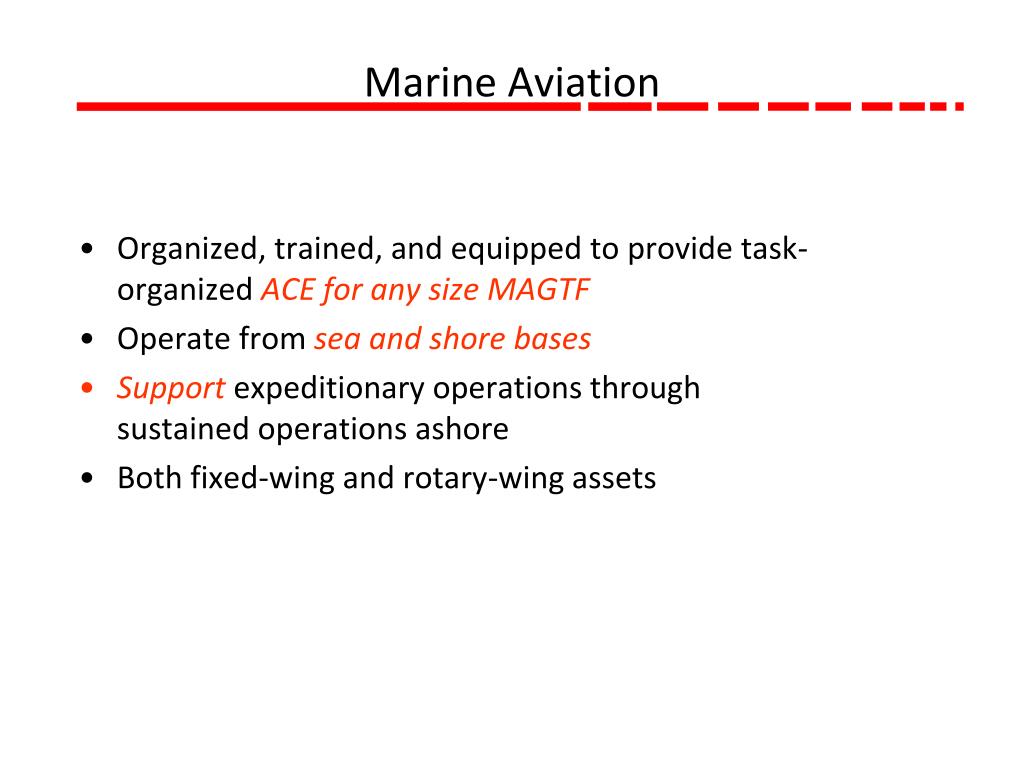 Marine Aviation

• Organized, trained, and equipped to provide task-organized ACE for any size MAGTF
• Operate from sea and shore bases
• Support expeditionary operations through sustained operations ashore
• Both fixed-wing and rotary-wing assets